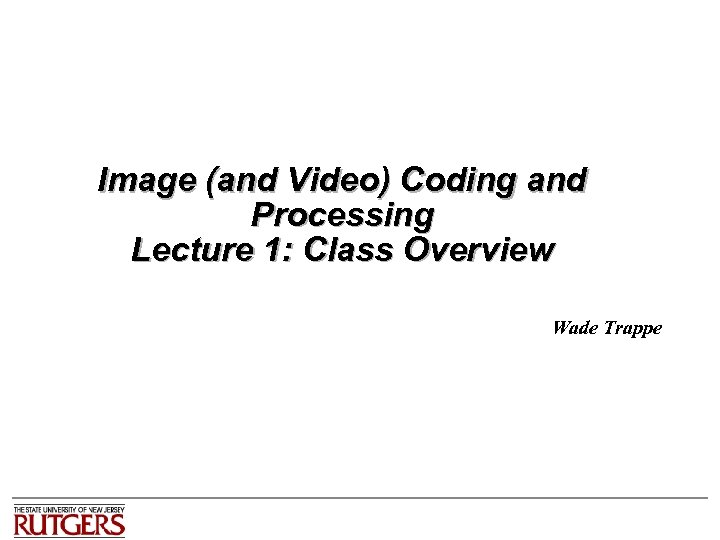 Image (and Video) Coding and Processing
Lecture 1: Class Overview

Wade Trappe

THE STATE UNIVERSITY OF NEW JERSEY
RUTGERS